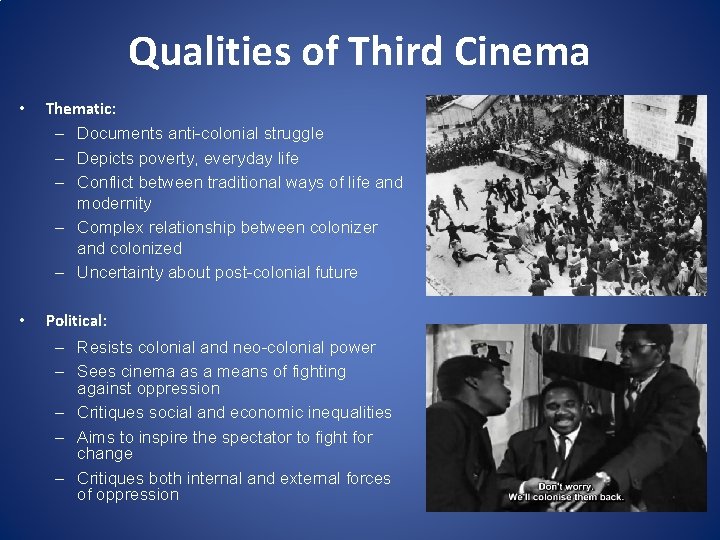 Qualities of Third Cinema

• Thematic:
– Documents anti-colonial struggle
– Depicts poverty, everyday life
– Conflict between traditional ways of life and modernity
– Complex relationship between colonizer and colonized
– Uncertainty about post-colonial future

• Political:
– Resists colonial and neo-colonial power
– Sees cinema as a means of fighting against oppression
– Critiques social and economic inequalities
– Aims to inspire the spectator to fight for change
– Critiques both internal and external forces of oppression

Don't worry.
We'll colonise them back.